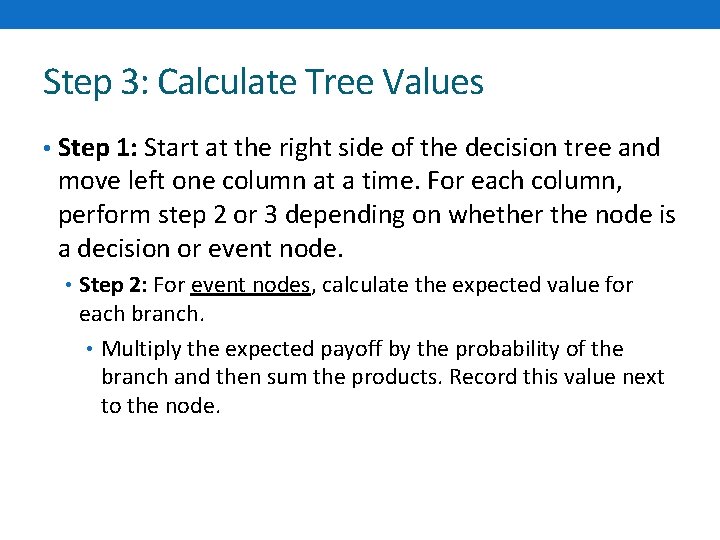 Step 3: Calculate Tree Values

• Step 1: Start at the right side of the decision tree and move left one column at a time. For each column, perform step 2 or 3 depending on whether the node is a decision or event node.

• Step 2: For event nodes, calculate the expected value for each branch.

• Multiply the expected payoff by the probability of the branch and then sum the products. Record this value next to the node.